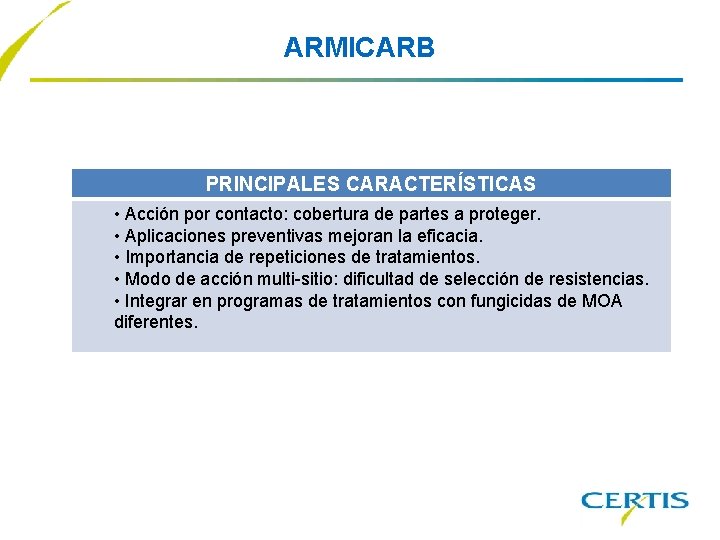 ARMICARB

PRINCIPALES CARACTERÍSTICAS

• Acción por contacto: cobertura de partes a proteger.
• Aplicaciones preventivas mejoran la eficacia.
• Importancia de repeticiones de tratamientos.
• Modo de acción multi-sitio: dificultad de selección de resistencias.
• Integrar en programas de tratamientos con fungicidas de MOA diferentes.

CERTIS